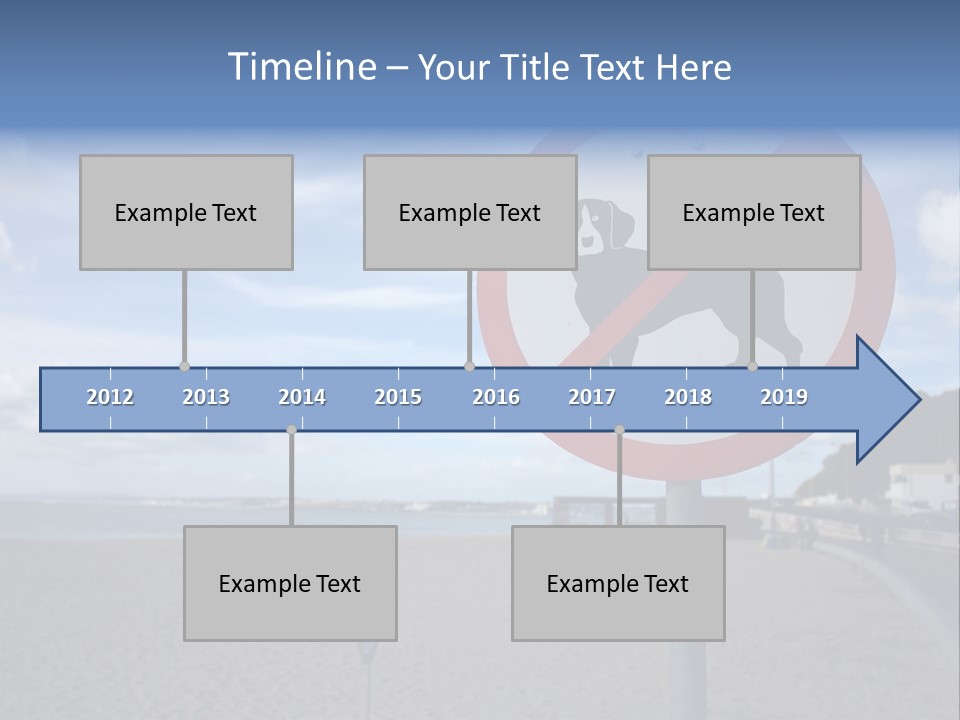 Timeline – Your Title Text Here

Example Text

Example Text

Example Text

2012 2013 2014 2015 2016 2017 2018 2019

Example Text

Example Text